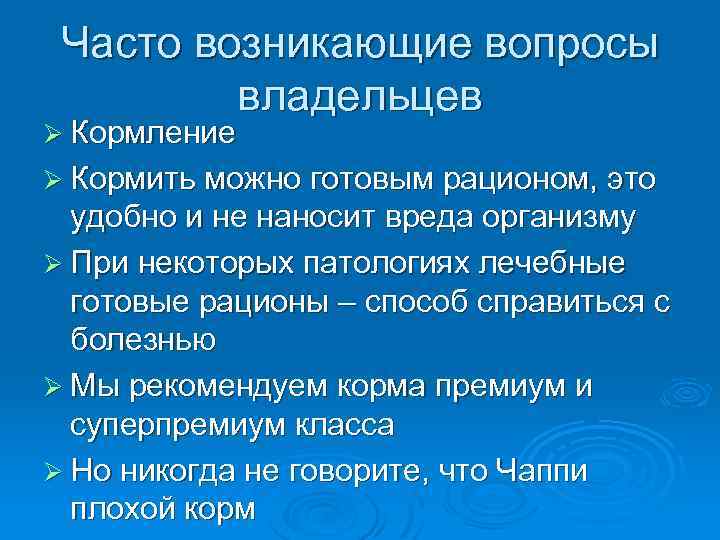 Часто возникающие вопросы владельцев

➢ Кормление

➢ Кормить можно готовым рационом, это удобно и не наносит вреда организму

➢ При некоторых патологиях лечебные готовые рационы – способ справиться с болезнью

➢ Мы рекомендуем корма премиум и суперпремиум класса

➢ Но никогда не говорите, что Чаппи плохой корм